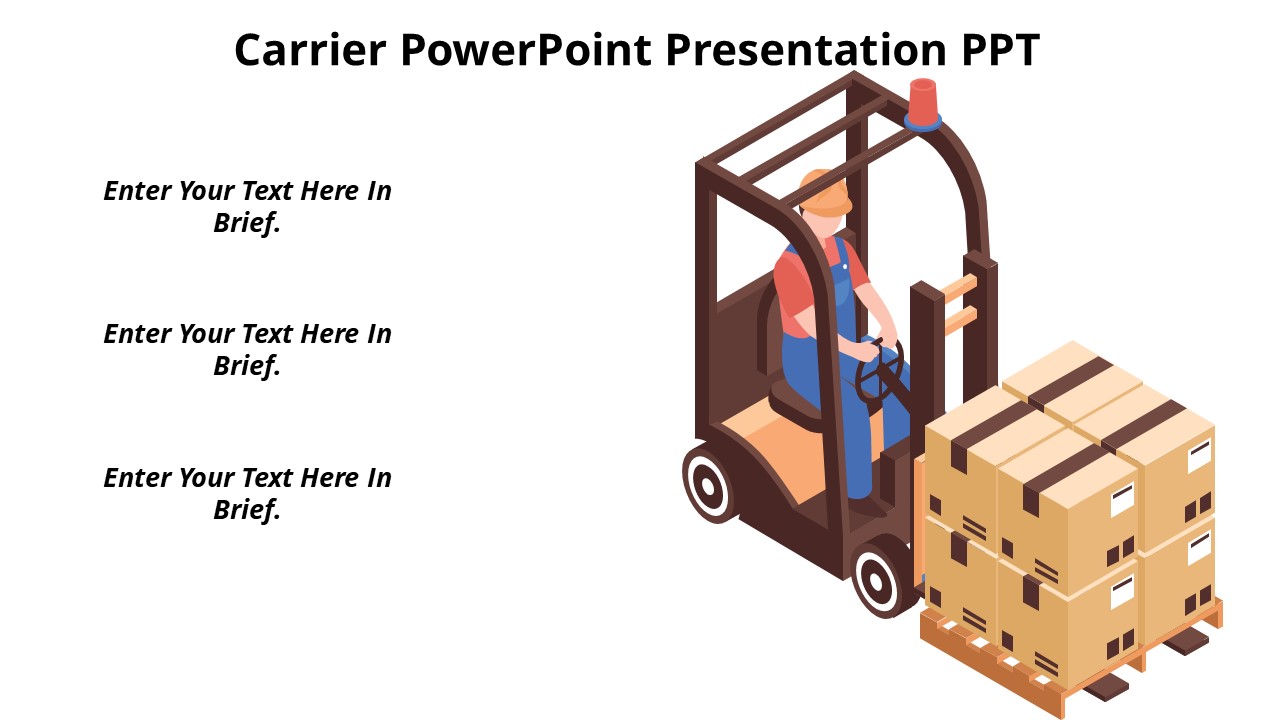 Carrier PowerPoint Presentation PPT

Enter Your Text Here In Brief.

Enter Your Text Here In Brief.

Enter Your Text Here In Brief.